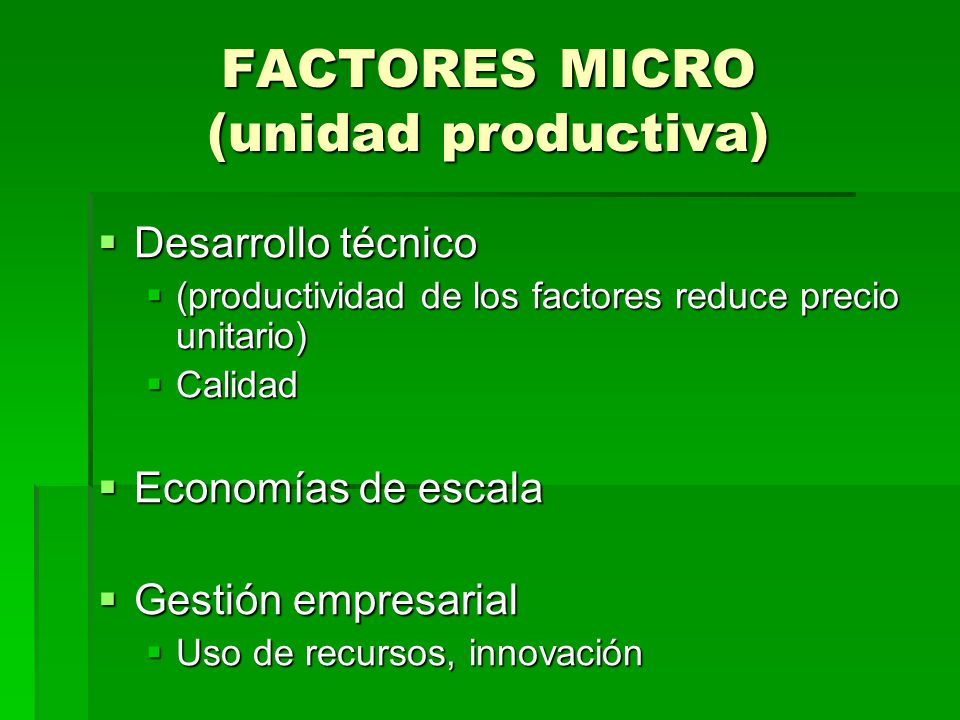 FACTORES MICRO
(unidad productiva)

- Desarrollo técnico
  - (productividad de los factores reduce precio unitario)
  - Calidad

- Economías de escala

- Gestión empresarial
  - Uso de recursos, innovación